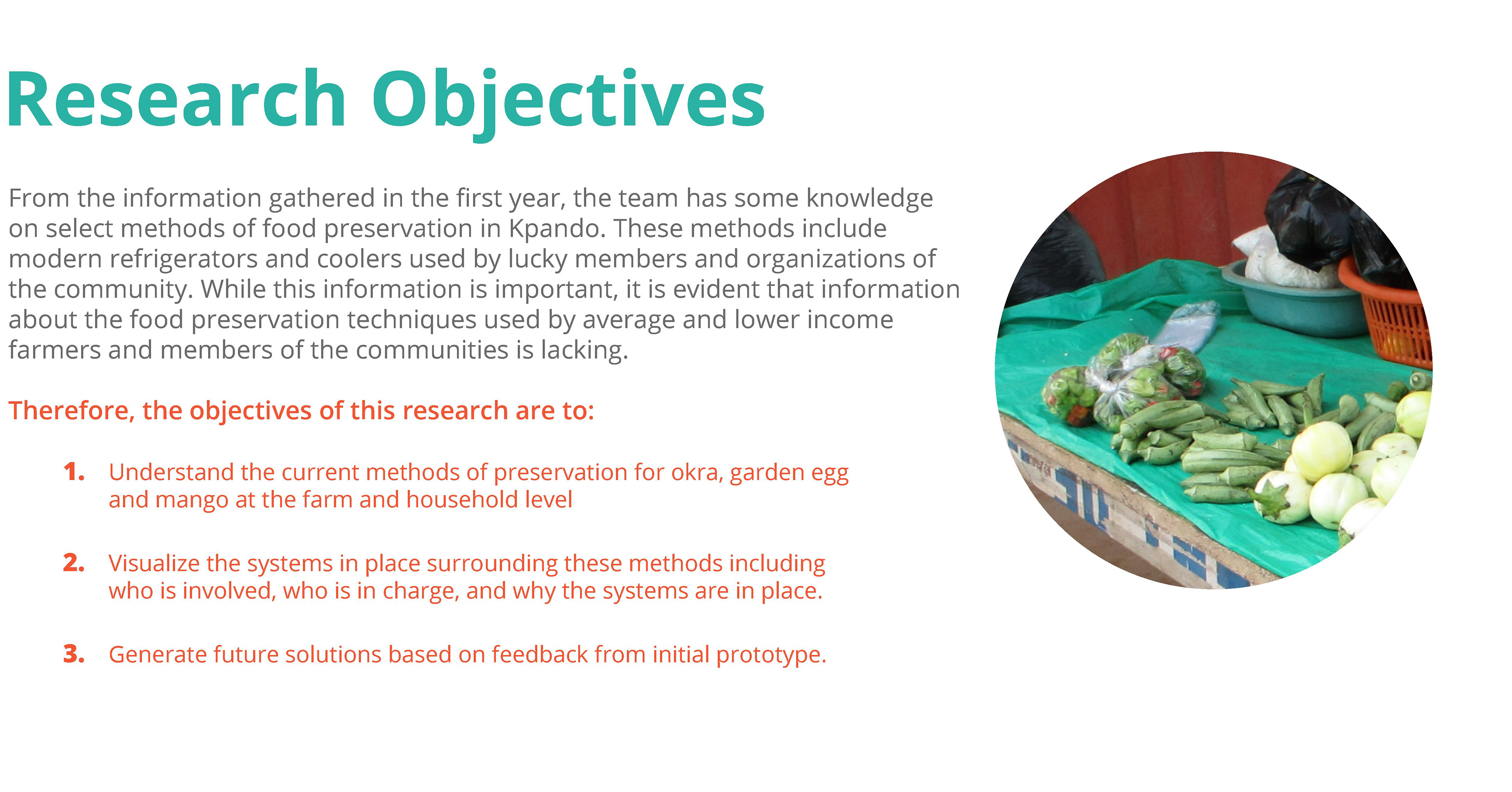 Research Objectives

From the information gathered in the first year, the team has some knowledge on select methods of food preservation in Kpando. These methods include modern refrigerators and coolers used by lucky members and organizations of the community. While this information is important, it is evident that information about the food preservation techniques used by average and lower income farmers and members of the communities is lacking.

Therefore, the objectives of this research are to:

1. Understand the current methods of preservation for okra, garden egg and mango at the farm and household level

2. Visualize the systems in place surrounding these methods including who is involved, who is in charge, and why the systems are in place.

3. Generate future solutions based on feedback from initial prototype.